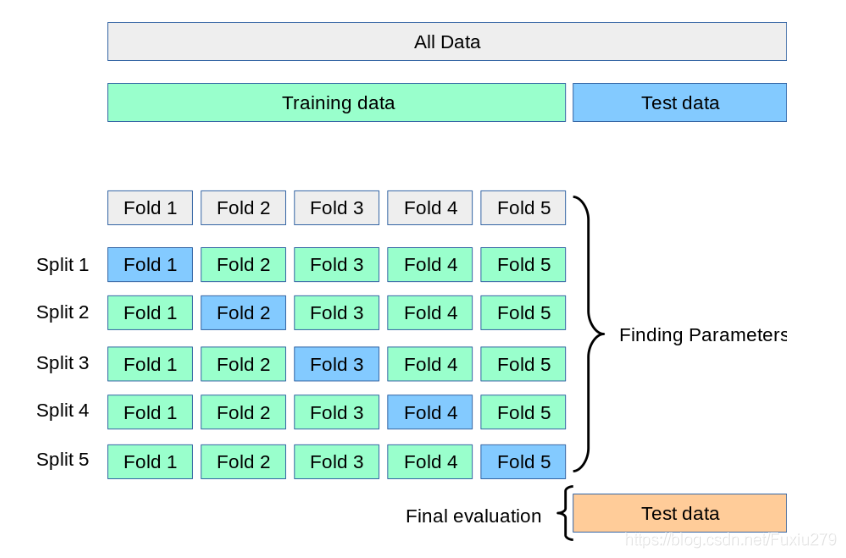 All Data

Training data

Test data

Fold 1 Fold 2 Fold 3 Fold 4 Fold 5

Split 1 Fold 1 Fold 2 Fold 3 Fold 4 Fold 5

Split 2 Fold 1 Fold 2 Fold 3 Fold 4 Fold 5

Split 3 Fold 1 Fold 2 Fold 3 Fold 4 Fold 5

Split 4 Fold 1 Fold 2 Fold 3 Fold 4 Fold 5

Split 5 Fold 1 Fold 2 Fold 3 Fold 4 Fold 5

Finding Parameters

Final evaluation

Test data

https://blog.csdn.net/Fuxiu279